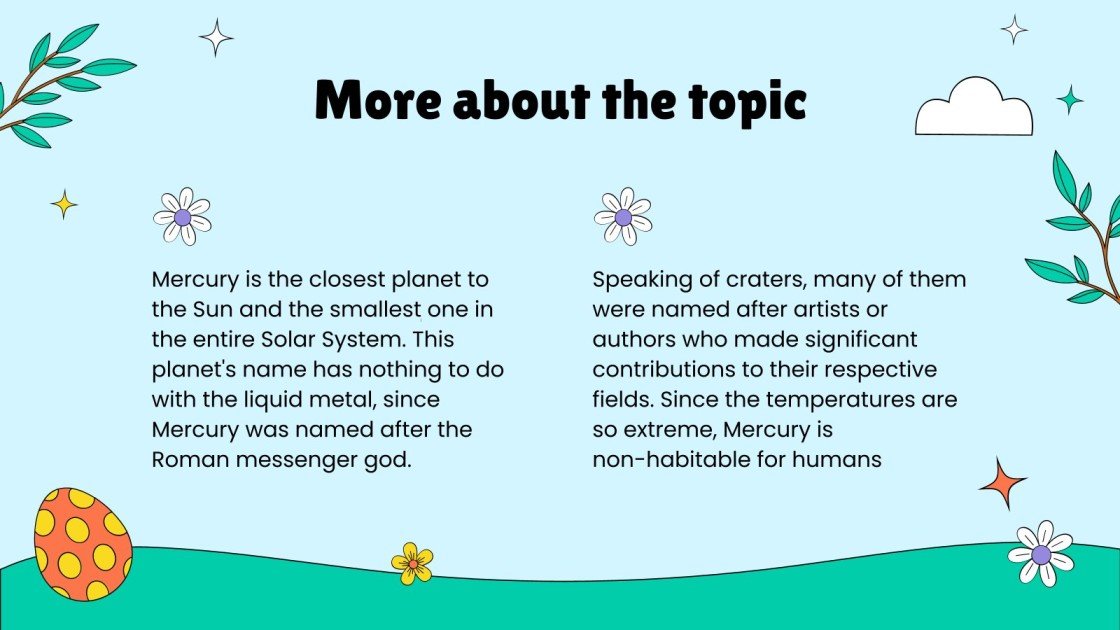 More about the topic

Mercury is the closest planet to the Sun and the smallest one in the entire Solar System. This planet's name has nothing to do with the liquid metal, since Mercury was named after the Roman messenger god.

Speaking of craters, many of them were named after artists or authors who made significant contributions to their respective fields. Since the temperatures are so extreme, Mercury is non-habitable for humans